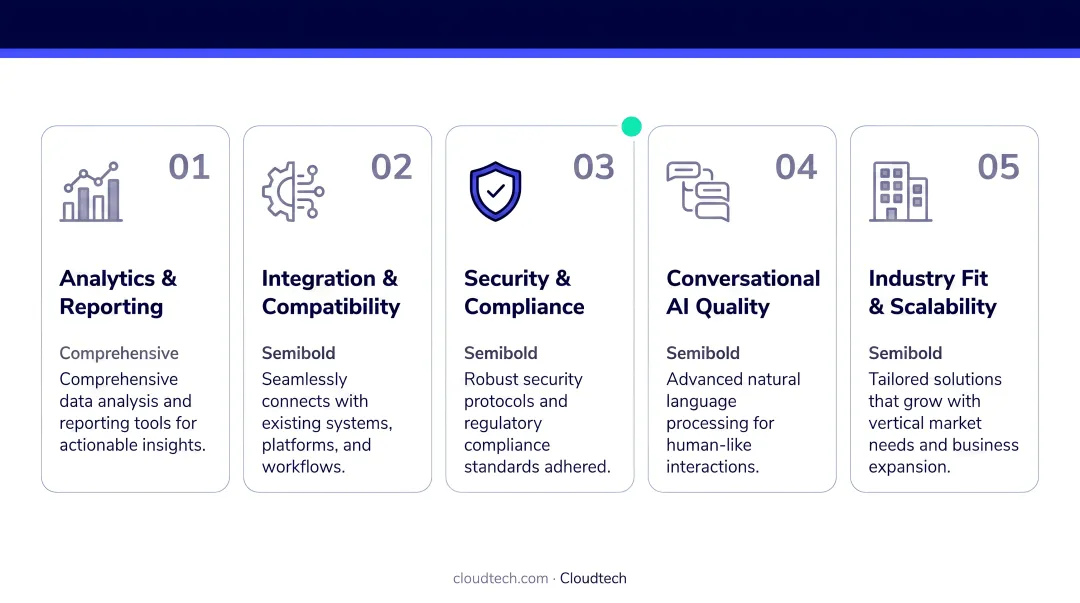 01

Analytics & Reporting

Comprehensive

Comprehensive data analysis and reporting tools for actionable insights.

02

Integration & Compatibility

Semibold

Seamlessly connects with existing systems, platforms, and workflows.

03

Security & Compliance

Semibold

Robust security protocols and regulatory compliance standards adhered.

04

Conversational AI Quality

Semibold

Advanced natural language processing for human-like interactions.

05

Industry Fit & Scalability

Semibold

Tailored solutions that grow with vertical market needs and business expansion.

cloudtech.com · Cloudtech